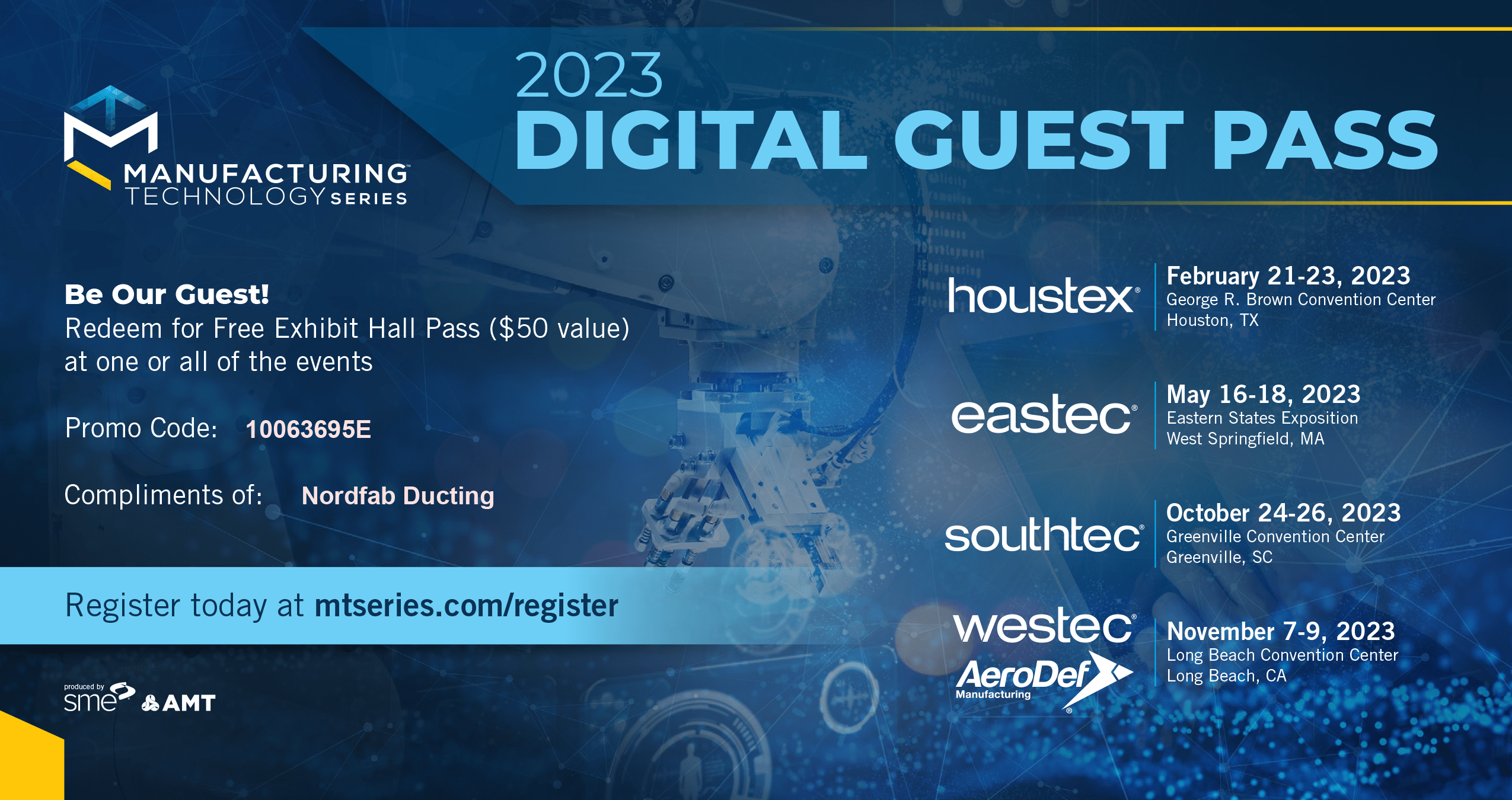 MANUFACTURING TECHNOLOGY SERIES

2023
DIGITAL GUEST PASS

Be Our Guest!
Redeem for Free Exhibit Hall Pass ($50 value) at one or all of the events

Promo Code: 10063695E

Compliments of: Nordfab Ducting

Register today at mtseries.com/register

produced by sme AMT

houstex
February 21-23, 2023
George R. Brown Convention Center
Houston, TX

eastec
May 16-18, 2023
Eastern States Exposition
West Springfield, MA

southtec
October 24-26, 2023
Greenville Convention Center
Greenville, SC

westec
AeroDef Manufacturing
November 7-9, 2023
Long Beach Convention Center
Long Beach, CA